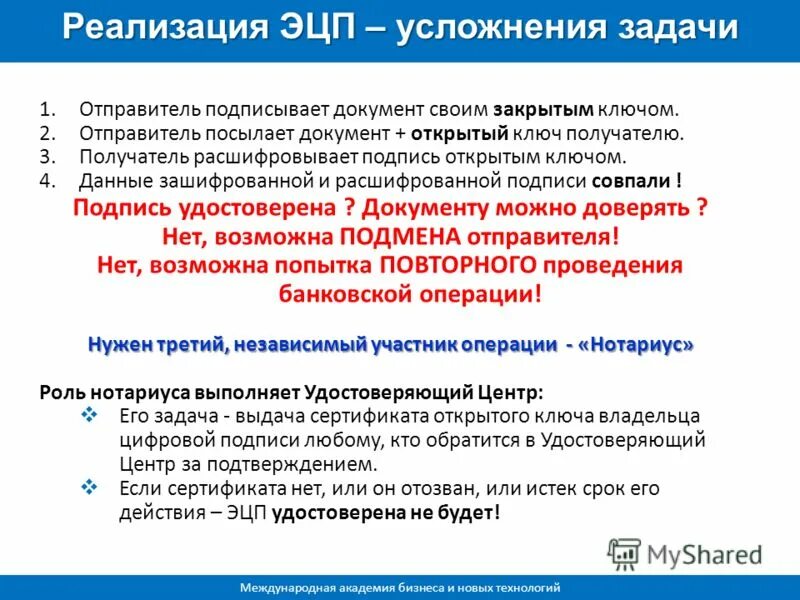 Реализация ЭЦП – усложнения задачи

1. Отправитель подписывает документ своим закрытым ключом.
2. Отправитель посылает документ + открытый ключ получателю.
3. Получатель расшифровывает подпись открытым ключом.
4. Данные зашифрованной и расшифрованной подписи совпали !

Подпись удостоверена ? Документу можно доверять ?
Нет, возможна ПОДМЕНА отправителя!
Нет, возможна попытка ПОВТОРНОГО проведения банковской операции!

Нужен третий, независимый участник операции - «Нотариус»

Роль нотариуса выполняет Удостоверяющий Центр:
❖ Его задача - выдача сертификата открытого ключа владельца цифровой подписи любому, кто обратится в Удостоверяющий Центр за подтверждением.
❖ Если сертификата нет, или он отозван, или истек срок его действия – ЭЦП удостоверена не будет!

MyShared

Международная академия бизнеса и новых технологий